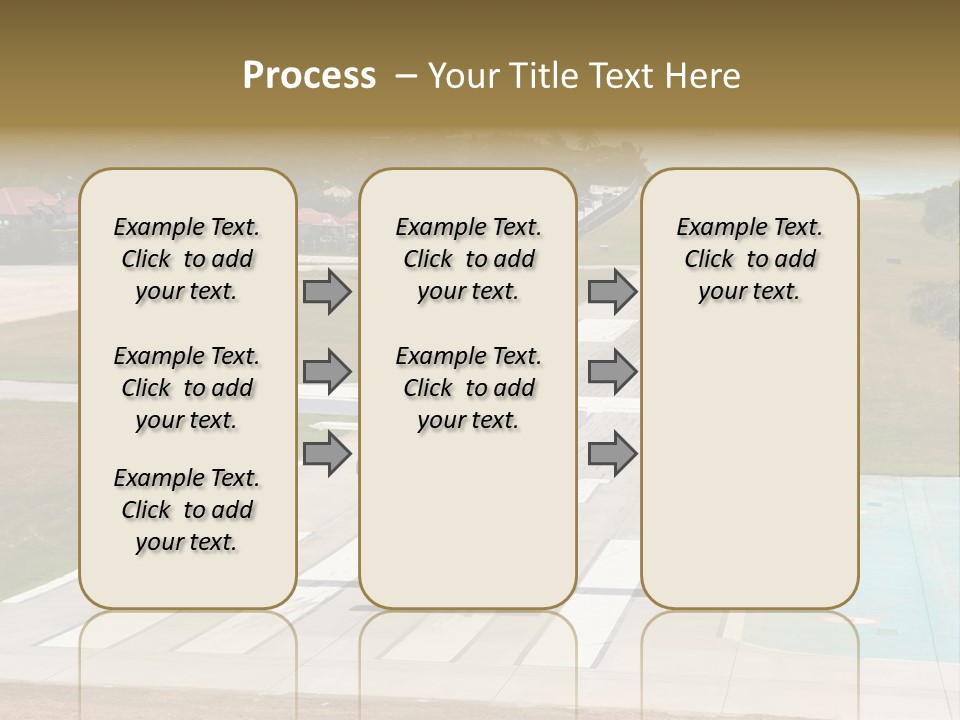 Process – Your Title Text Here

Example Text. Click to add your text.

Example Text. Click to add your text.

Example Text. Click to add your text.

Example Text. Click to add your text.

Example Text. Click to add your text.

Example Text. Click to add your text.